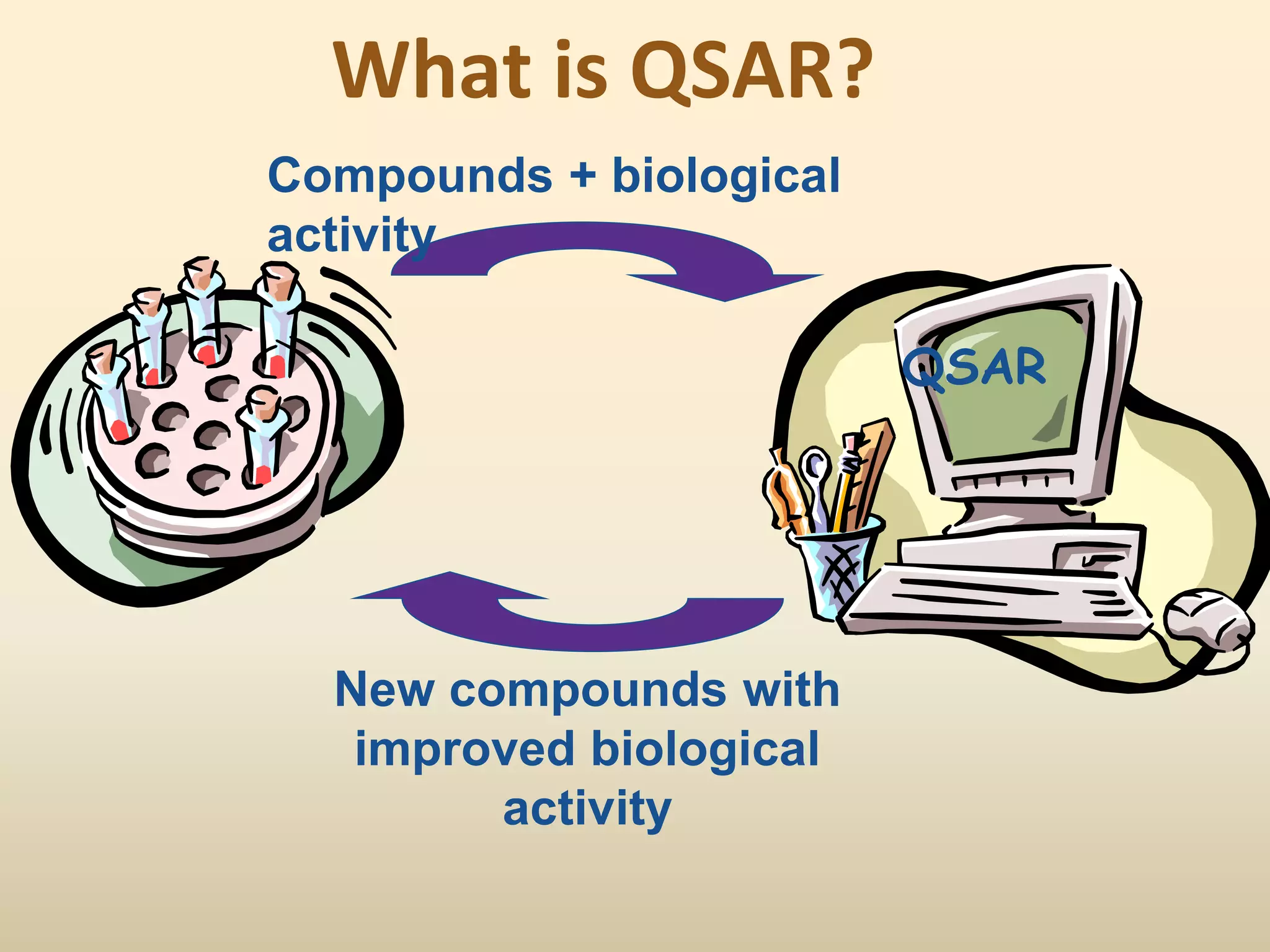 What is QSAR?

Compounds + biological activity

QSAR

New compounds with improved biological activity